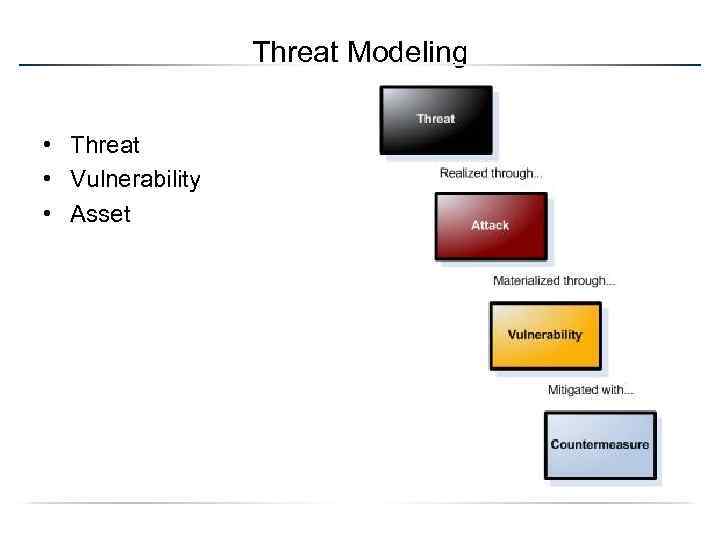 Threat Modeling

• Threat
• Vulnerability
• Asset

Threat

Realized through...

Attack

Materialized through...

Vulnerability

Mitigated with...

Countermeasure